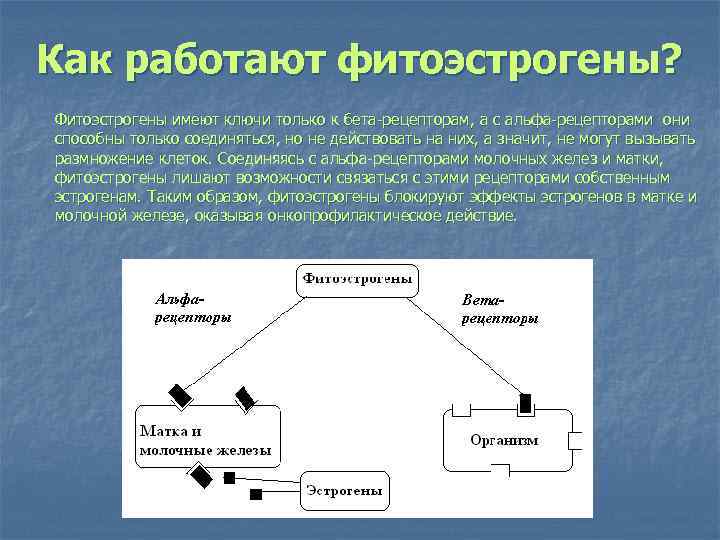 Как работают фитоэстрогены?

Фитоэстрогены имеют ключи только к бета-рецепторам, а с альфа-рецепторами они способны только соединяться, но не действовать на них, а значит, не могут вызывать размножение клеток. Соединяясь с альфа-рецепторами молочных желез и матки, фитоэстрогены лишают возможности связаться с этими рецепторами собственным эстрогенам. Таким образом, фитоэстрогены блокируют эффекты эстрогенов в матке и молочной железе, оказывая онкопрофилактическое действие.

Фитоэстрогены

Альфа-рецепторы

Вета-рецепторы

Матка и молочные железы

Организм

Эстрогены